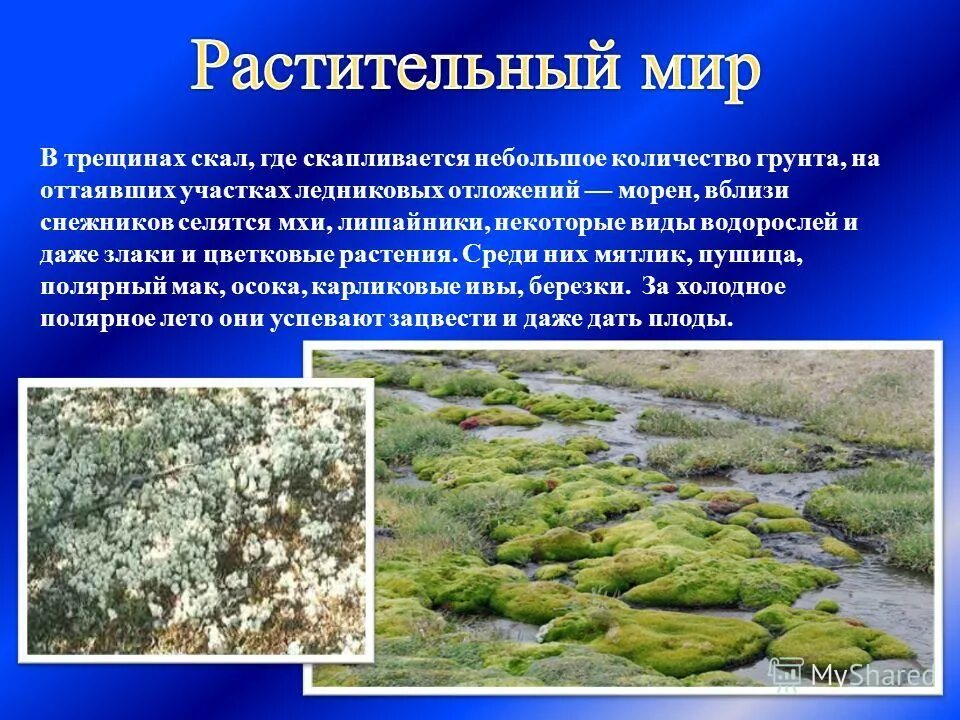 Растительный мир

В трещинах скал, где скапливается небольшое количество грунта, на оттаявших участках ледниковых отложений — морен, вблизи снежников селятся мхи, лишайники, некоторые виды водорослей и даже злаки и цветковые растения. Среди них мятлик, пушица, полярный мак, осока, карликовые ивы, березки. За холодное полярное лето они успевают зацвести и даже дать плоды.

MyShared